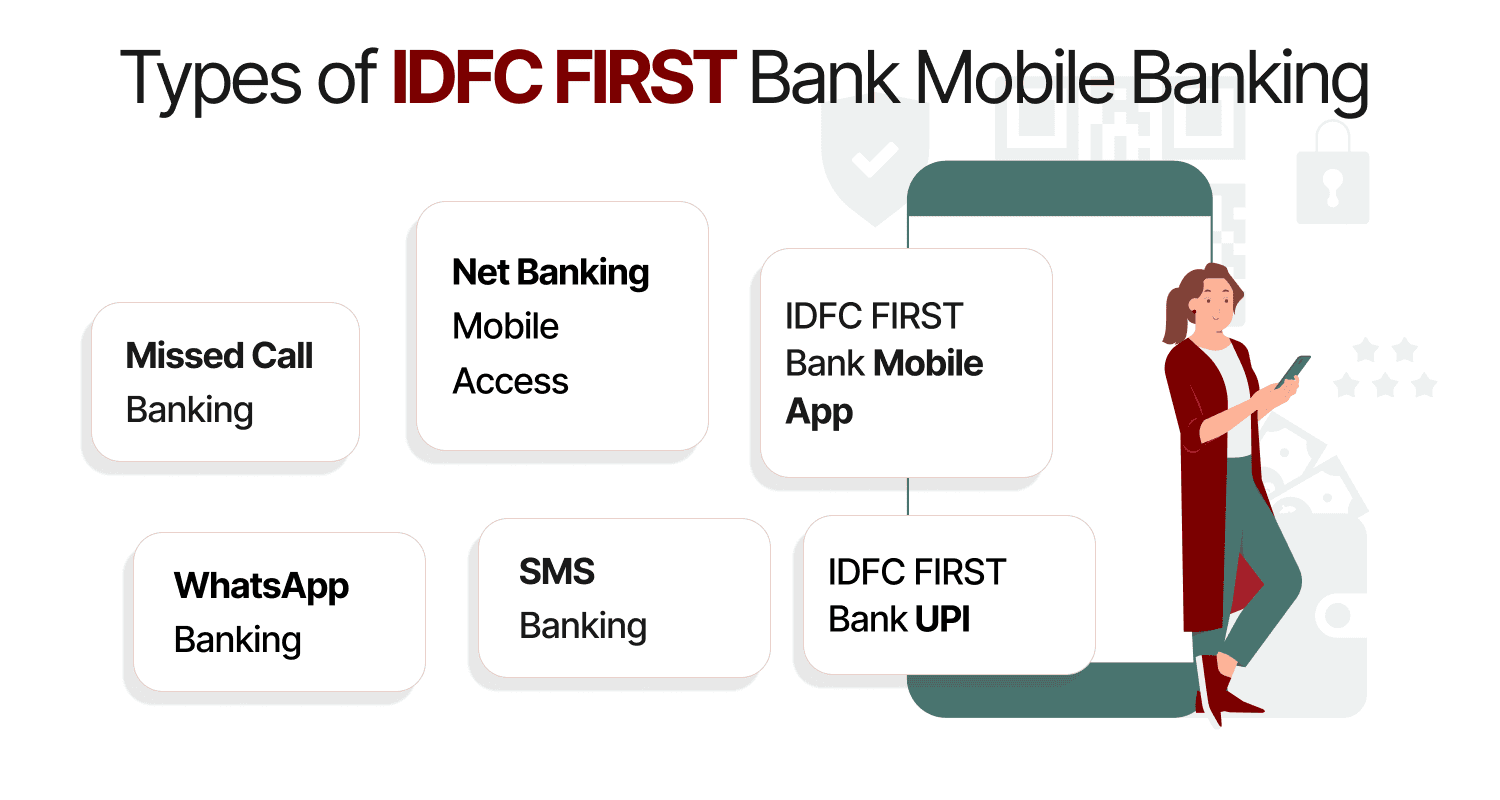 Types of IDFC FIRST Bank Mobile Banking

Missed Call Banking

Net Banking Mobile Access

IDFC FIRST Bank Mobile App

WhatsApp Banking

SMS Banking

IDFC FIRST Bank UPI